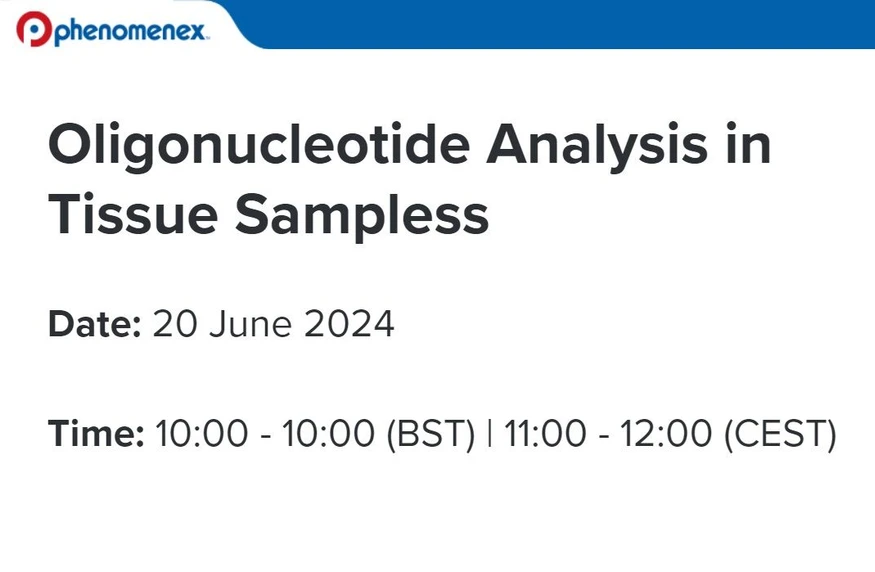 phenomenex

Oligonucleotide Analysis in Tissue Sampless

Date: 20 June 2024

Time: 10:00 - 10:00 (BST) | 11:00 - 12:00 (CEST)